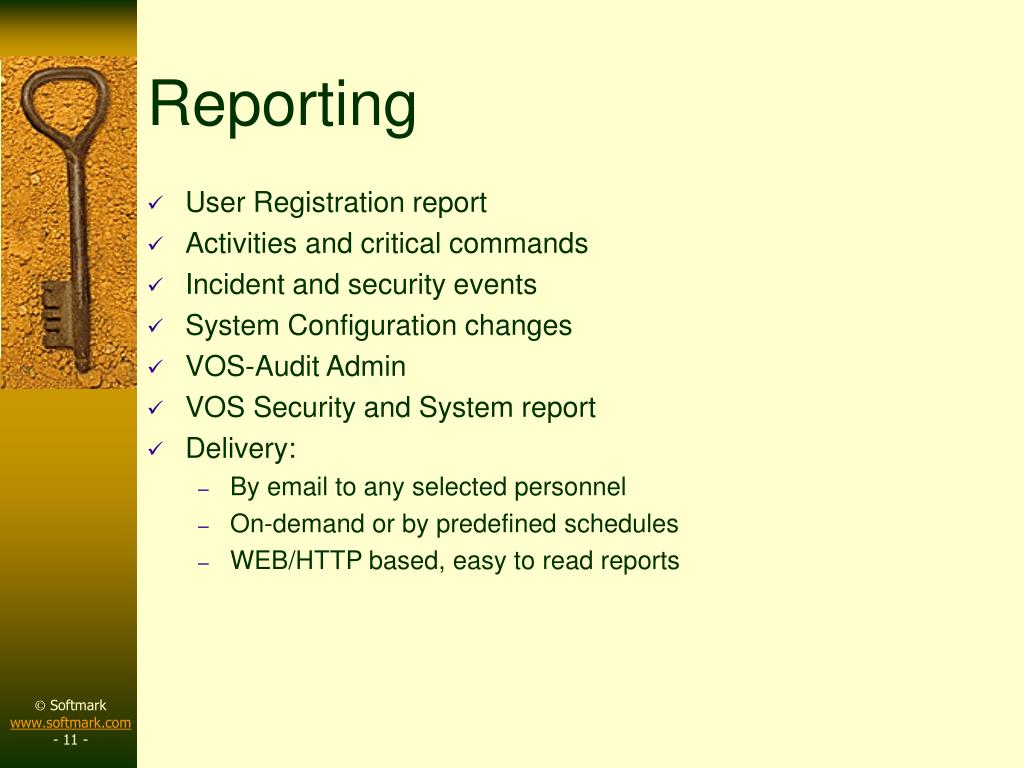 Reporting

✓ User Registration report
✓ Activities and critical commands
✓ Incident and security events
✓ System Configuration changes
✓ VOS-Audit Admin
✓ VOS Security and System report
✓ Delivery:
– By email to any selected personnel
– On-demand or by predefined schedules
– WEB/HTTP based, easy to read reports

© Softmark
www.softmark.com
- 11 -